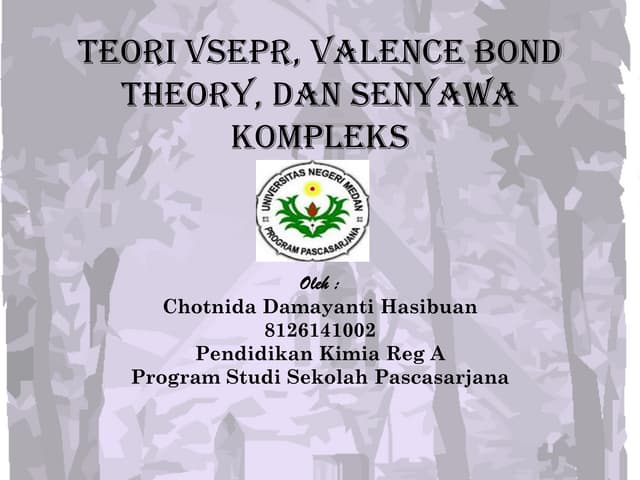 TEORI VSEPR, VALENCE BOND THEORY, DAN SENYAWA KOMPLEKS

UNIVERSITAS NEGERI MEDAN
PROGRAM PASCASARJANA

Oleh :
Chotnida Damayanti Hasibuan
8126141002
Pendidikan Kimia Reg A
Program Studi Sekolah Pascasarjana